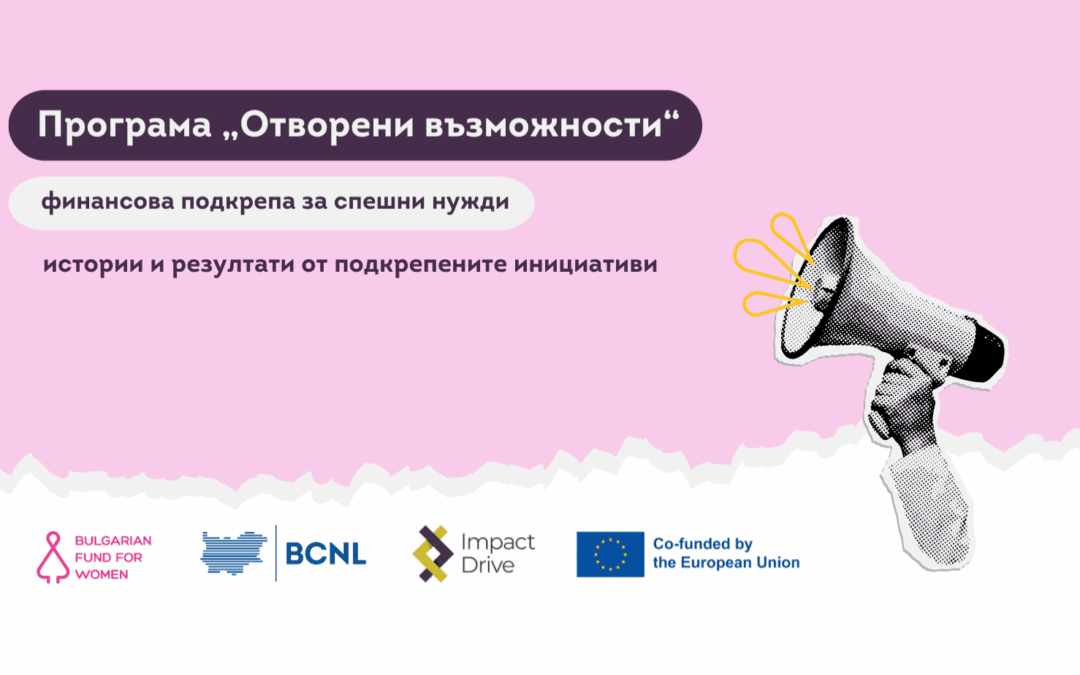 Програма „Отворени възможности“

финансова подкрепа за спешни нужди

истории и резултати от подкрепените инициативи

BULGARIAN FUND FOR WOMEN

BCNL

Impact Drive

Co-funded by the European Union